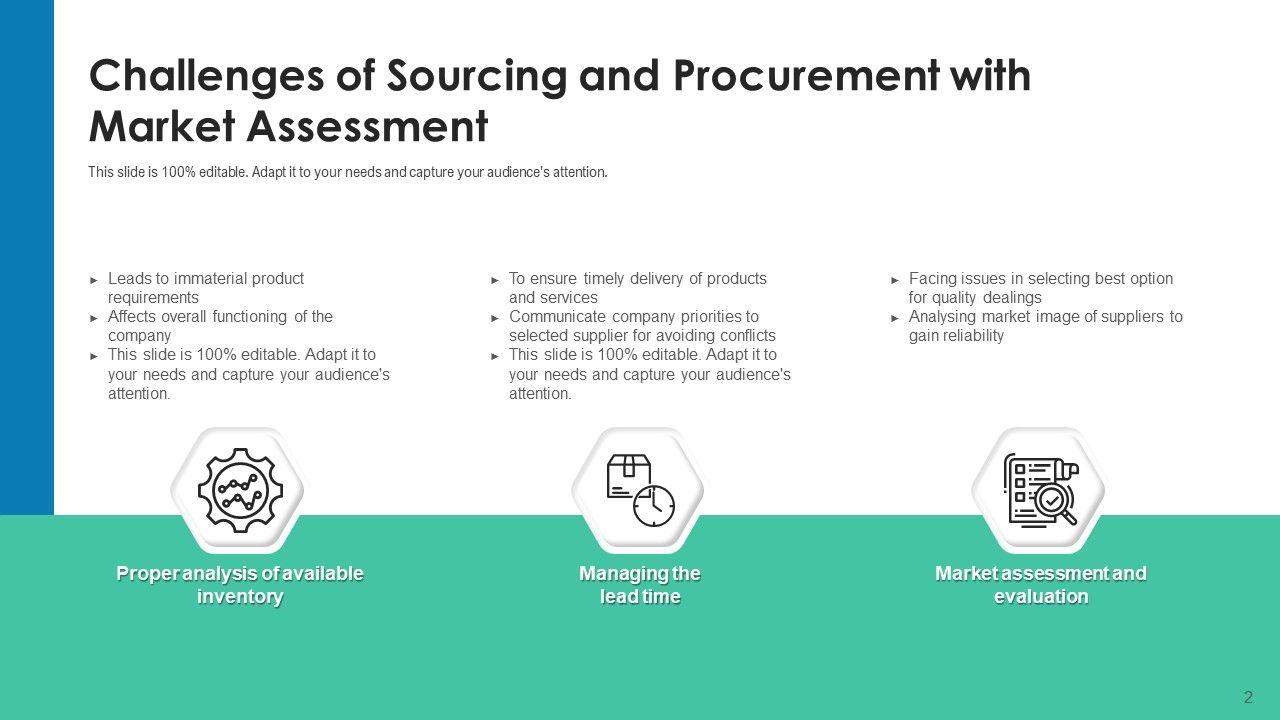 Challenges of Sourcing and Procurement with Market Assessment

This slide is 100% editable. Adapt it to your needs and capture your audience's attention.

► Leads to immaterial product requirements
► Affects overall functioning of the company
► This slide is 100% editable. Adapt it to your needs and capture your audience's attention.

Proper analysis of available inventory

► To ensure timely delivery of products and services
► Communicate company priorities to selected supplier for avoiding conflicts
► This slide is 100% editable. Adapt it to your needs and capture your audience's attention.

Managing the lead time

► Facing issues in selecting best option for quality dealings
► Analysing market image of suppliers to gain reliability

Market assessment and evaluation

2